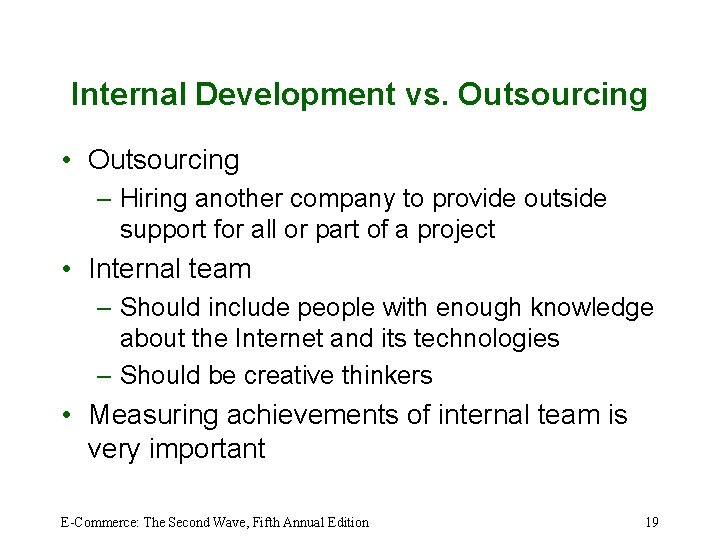 Internal Development vs. Outsourcing

• Outsourcing
  – Hiring another company to provide outside support for all or part of a project
• Internal team
  – Should include people with enough knowledge about the Internet and its technologies
  – Should be creative thinkers
• Measuring achievements of internal team is very important

E-Commerce: The Second Wave, Fifth Annual Edition

19